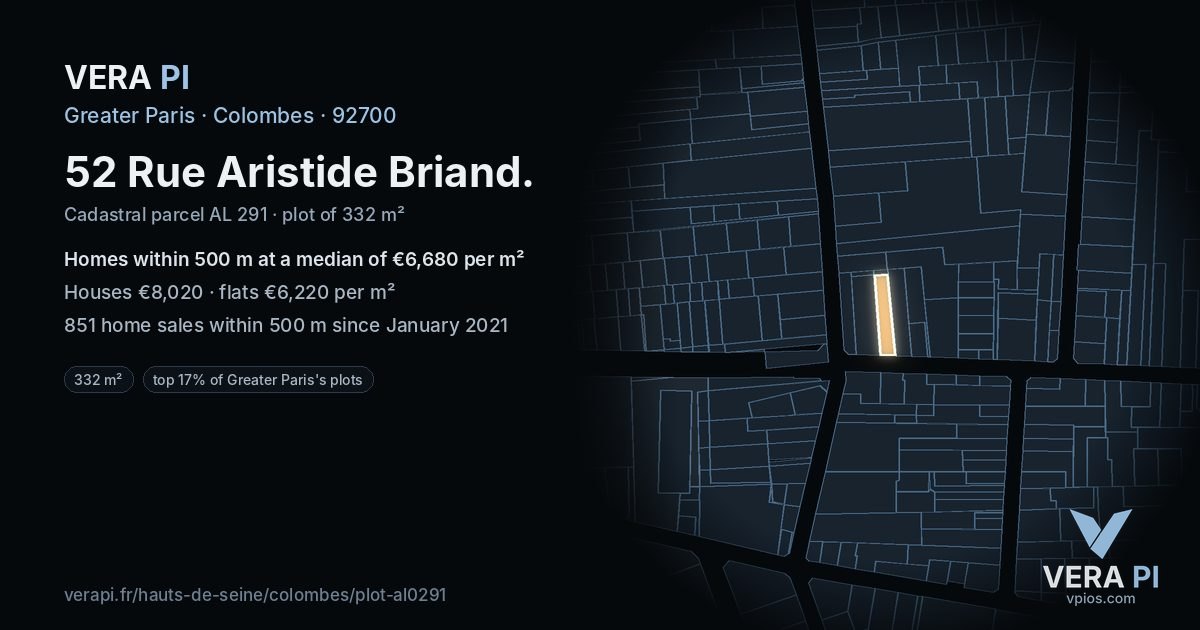 VERA PI

Greater Paris · Colombes · 92700

52 Rue Aristide Briand.

Cadastral parcel AL 291 · plot of 332 m²

Homes within 500 m at a median of €6,680 per m²

Houses €8,020 · flats €6,220 per m²

851 home sales within 500 m since January 2021

332 m²

top 17% of Greater Paris's plots

verapi.fr/hauts-de-seine/colombes/plot-al0291

VERA PI
vpios.com